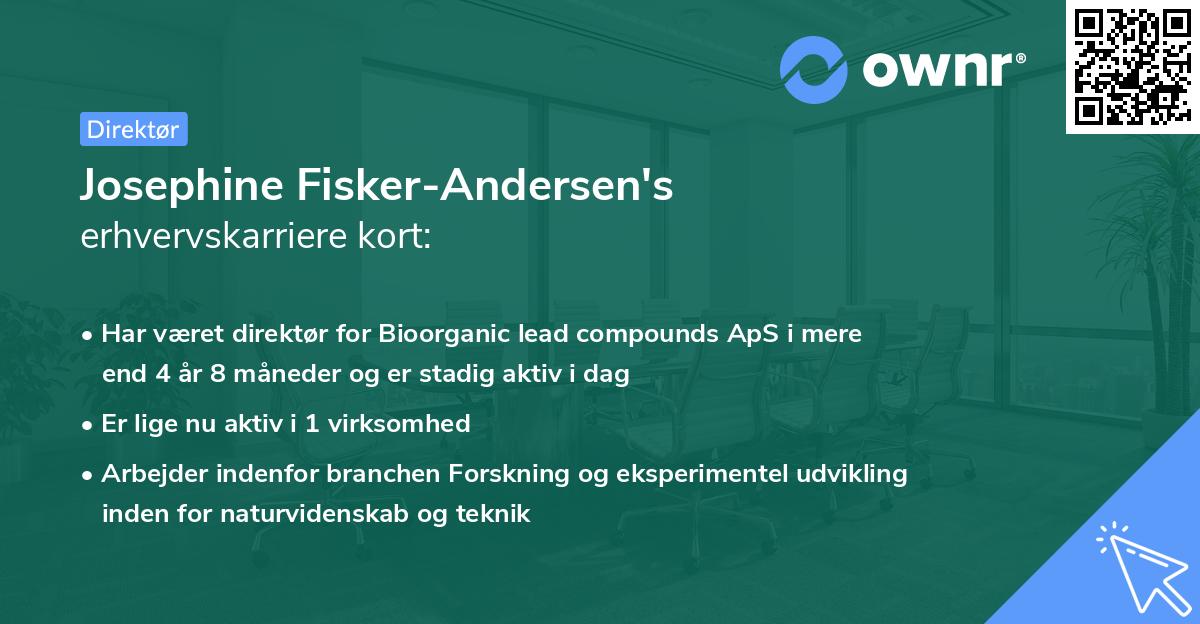 ownr®

Direktør

Josephine Fisker-Andersen's
erhvervskarriere kort:

• Har været direktør for Bioorganic lead compounds ApS i mere end 4 år 8 måneder og er stadig aktiv i dag
• Er lige nu aktiv i 1 virksomhed
• Arbejder indenfor branchen Forskning og eksperimentel udvikling inden for naturvidenskab og teknik